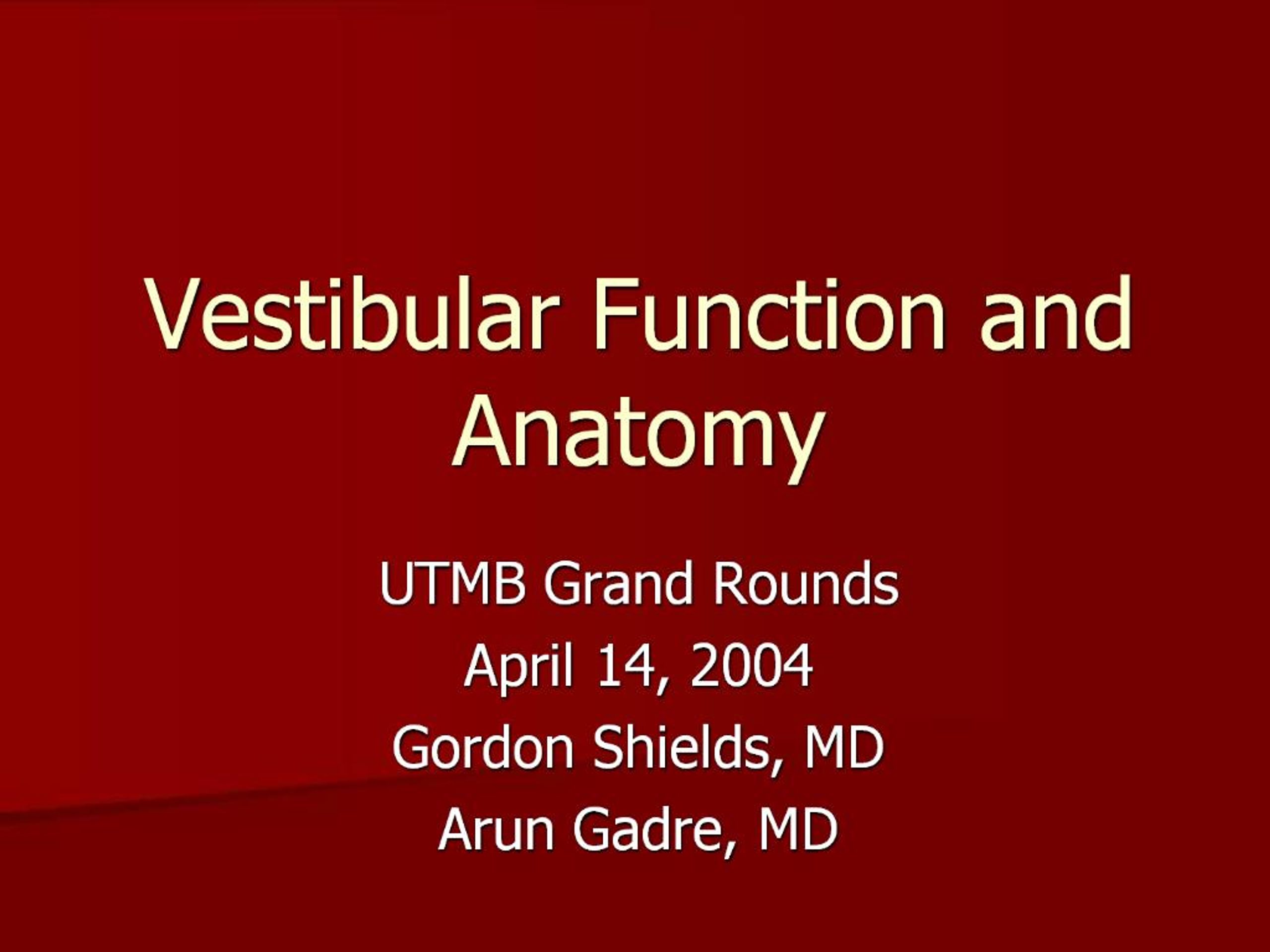 Vestibular Function and Anatomy

UTMB Grand Rounds
April 14, 2004
Gordon Shields, MD
Arun Gadre, MD